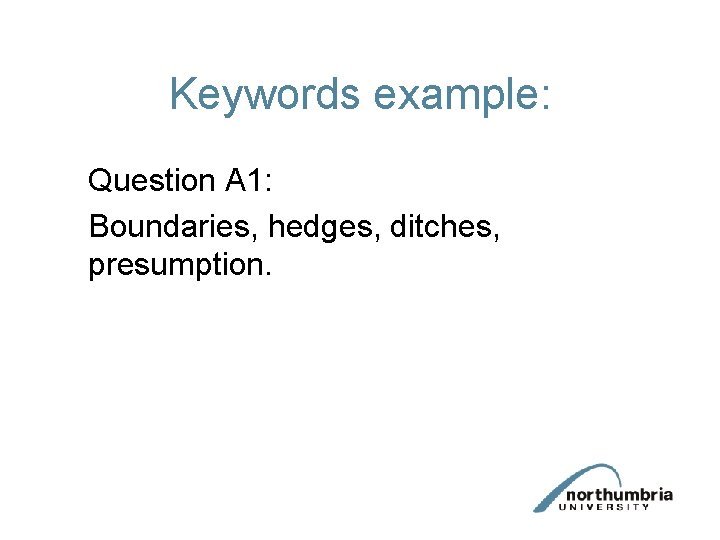 Keywords example:

Question A1:

Boundaries, hedges, ditches, presumption.

northumbria
UNIVERSITY